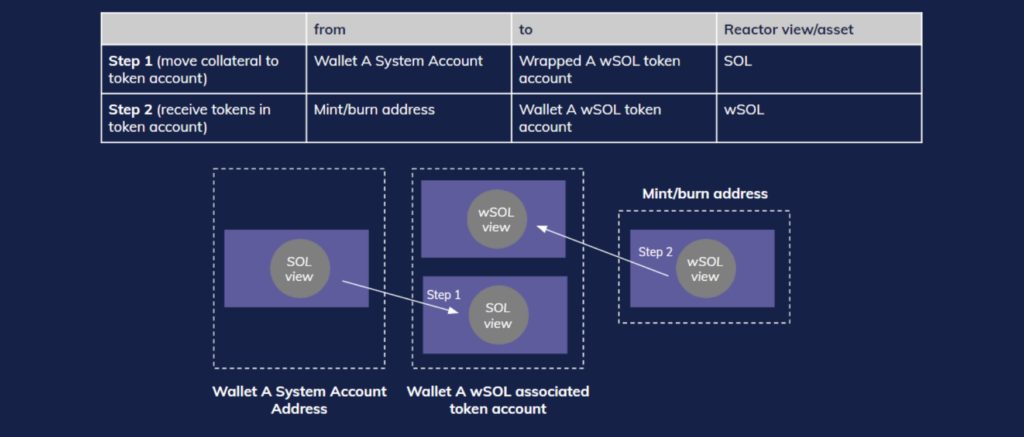 | | from | to | Reactor view/asset |
|---|---|---|---|
| **Step 1** (move collateral to token account) | Wallet A System Account | Wrapped A wSOL token account | SOL |
| **Step 2** (receive tokens in token account) | Mint/burn address | Wallet A wSOL token account | wSOL |

SOL view

wSOL view

Step 1

SOL view

Mint/burn address

Step 2

wSOL view

Wallet A System Account Address

Wallet A wSOL associated token account